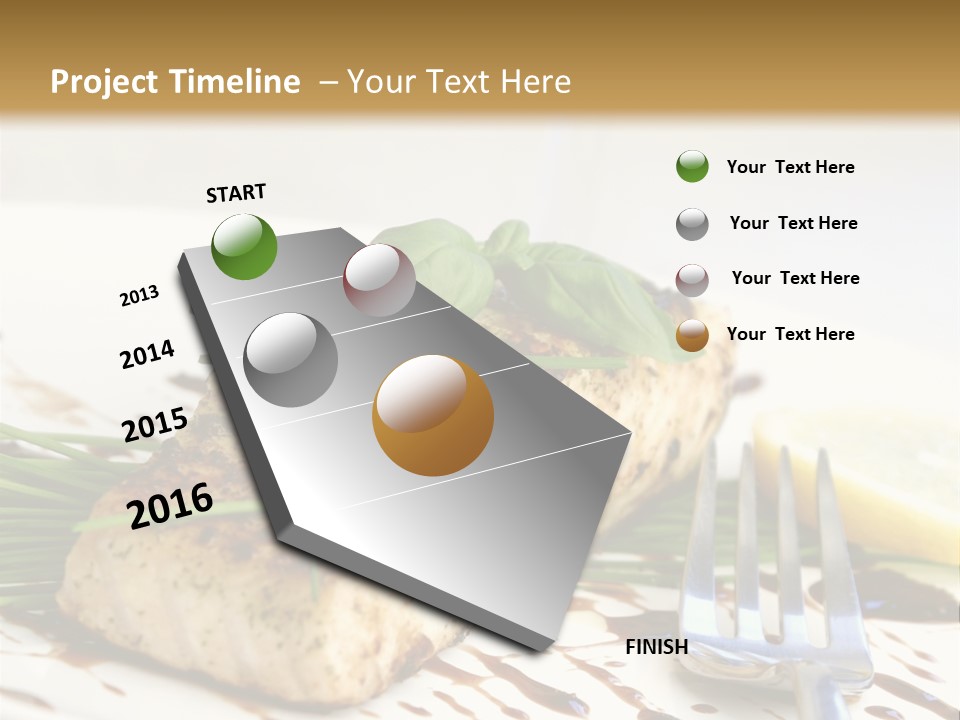 Project Timeline – Your Text Here

START

2013

2014

2015

2016

FINISH

Your Text Here

Your Text Here

Your Text Here

Your Text Here